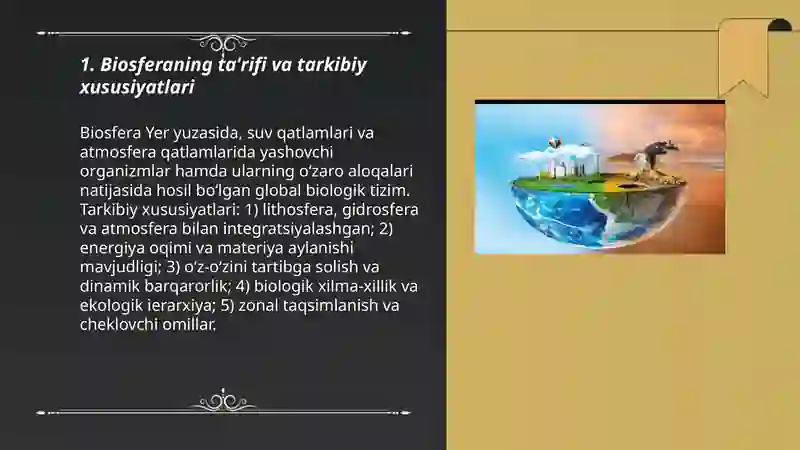 1. Biosferaning ta'rifi va tarkibiy xususiyatlari

Biosfera Yer yuzasida, suv qatlamlari va atmosfera qatlamlarida yashovchi organizmlar hamda ularning o‘zaro aloqalari natijasida hosil bo‘lgan global biologik tizim. Tarkibiy xususiyatlari: 1) lithosfera, gidrosfera va atmosfera bilan integratsiyalashgan; 2) energiya oqimi va materiya aylanishi mavjudligi; 3) o‘z-o‘zini tartibga solish va dinamik barqarorlik; 4) biologik xilma-xillik va ekologik ierarxiya; 5) zonal taqsimlanish va cheklovchi omillar.